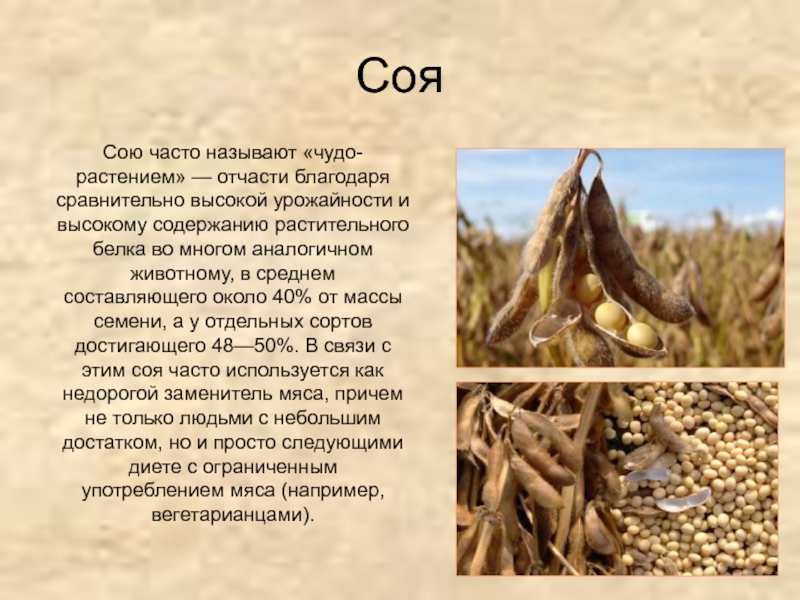 Соя

Сою часто называют «чудо-растением» — отчасти благодаря сравнительно высокой урожайности и высокому содержанию растительного белка во многом аналогичном животному, в среднем составляющего около 40% от массы семени, а у отдельных сортов достигающего 48—50%. В связи с этим соя часто используется как недорогой заменитель мяса, причем не только людьми с небольшим достатком, но и просто следующими диете с ограниченным употреблением мяса (например, вегетарианцами).